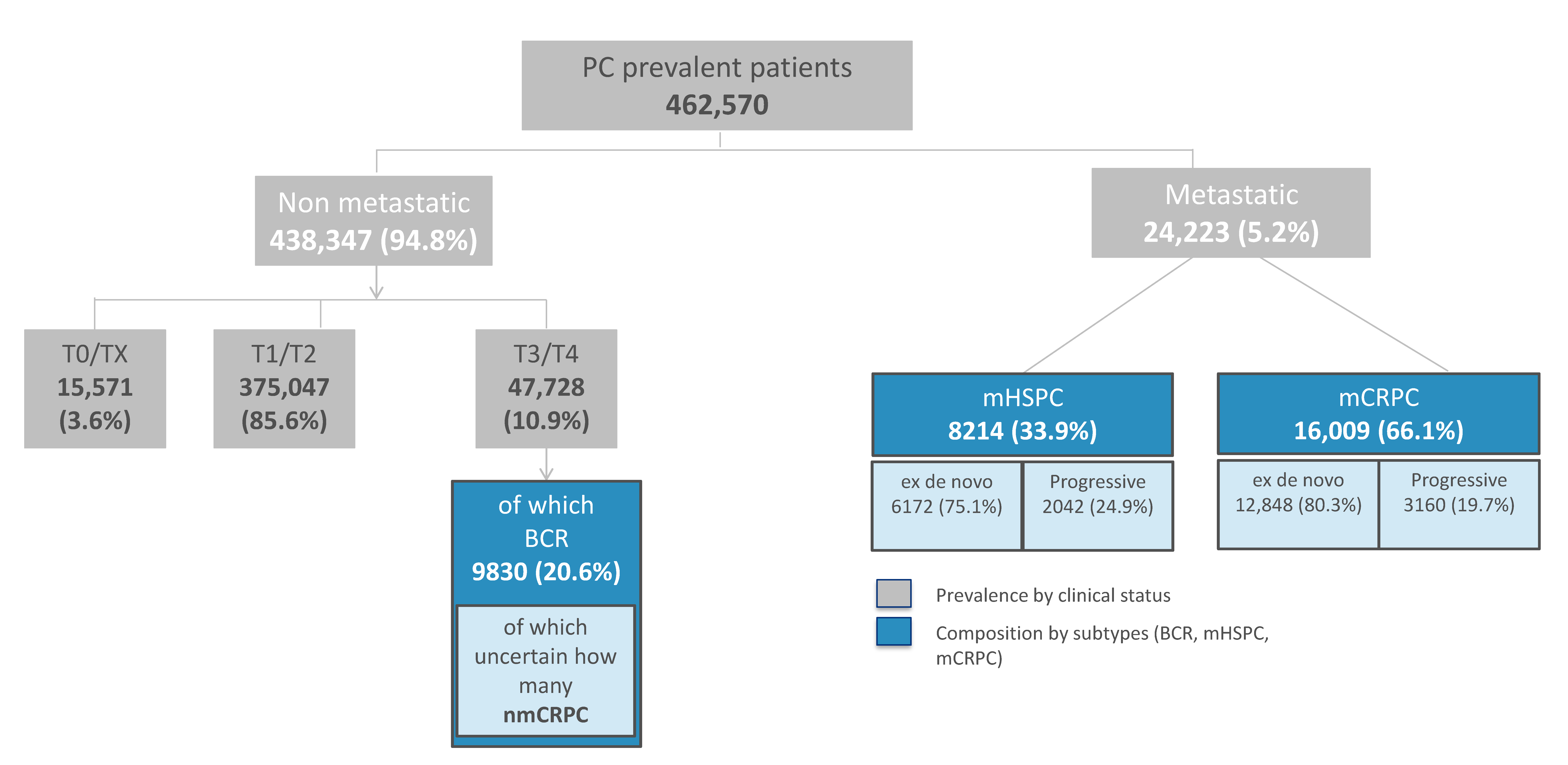 PC prevalent patients
462,570

Non metastatic
438,347 (94.8%)

Metastatic
24,223 (5.2%)

T0/TX
15,571
(3.6%)

T1/T2
375,047
(85.6%)

T3/T4
47,728
(10.9%)

of which BCR
9830 (20.6%)

of which uncertain how many nmCRPC

mHSPC
8214 (33.9%)

ex de novo
6172 (75.1%)

Progressive
2042 (24.9%)

mCRPC
16,009 (66.1%)

ex de novo
12,848 (80.3%)

Progressive
3160 (19.7%)

Prevalence by clinical status

Composition by subtypes (BCR, mHSPC, mCRPC)